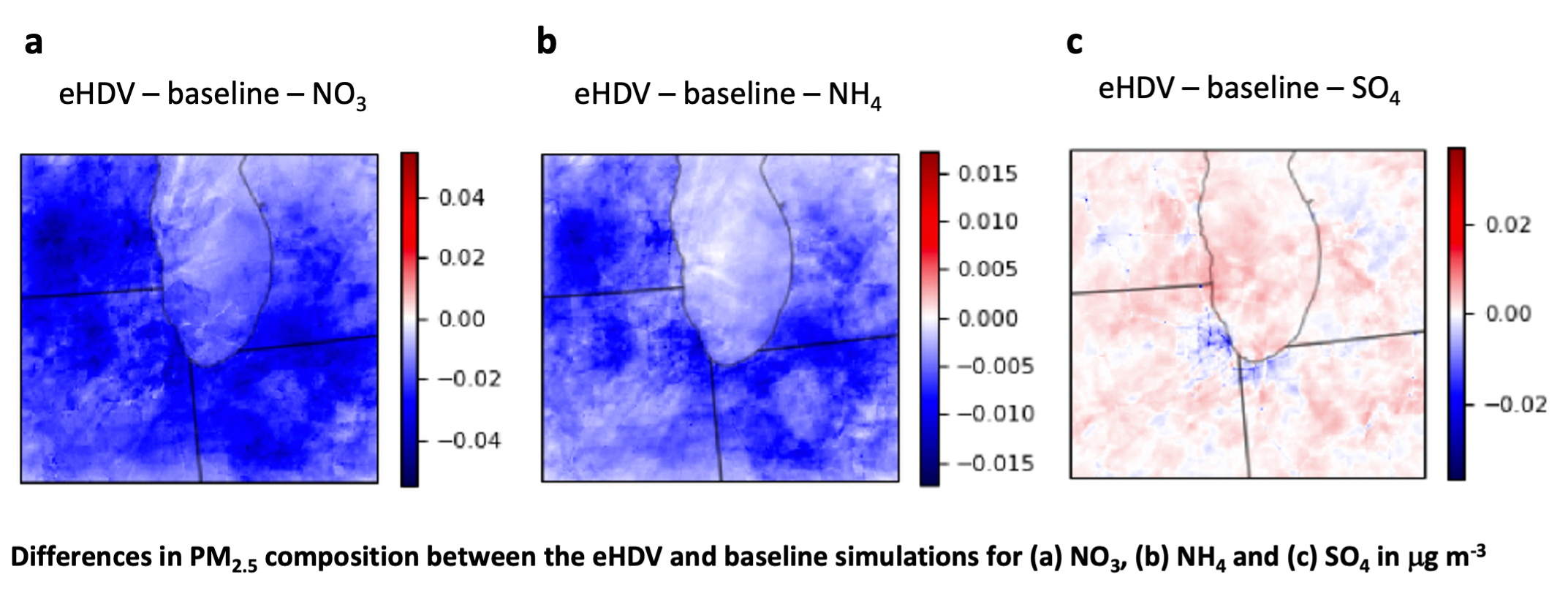 a

eHDV – baseline – $NO_3$

0.04
0.02
0.00
−0.02
−0.04

b

eHDV – baseline – $NH_4$

0.015
0.010
0.005
0.000
−0.005
−0.010
−0.015

c

eHDV – baseline – $SO_4$

0.02
0.00
−0.02

Differences in $PM_{2.5}$ composition between the eHDV and baseline simulations for (a) $NO_3$, (b) $NH_4$ and (c) $SO_4$ in $\mu g\ m^{-3}$